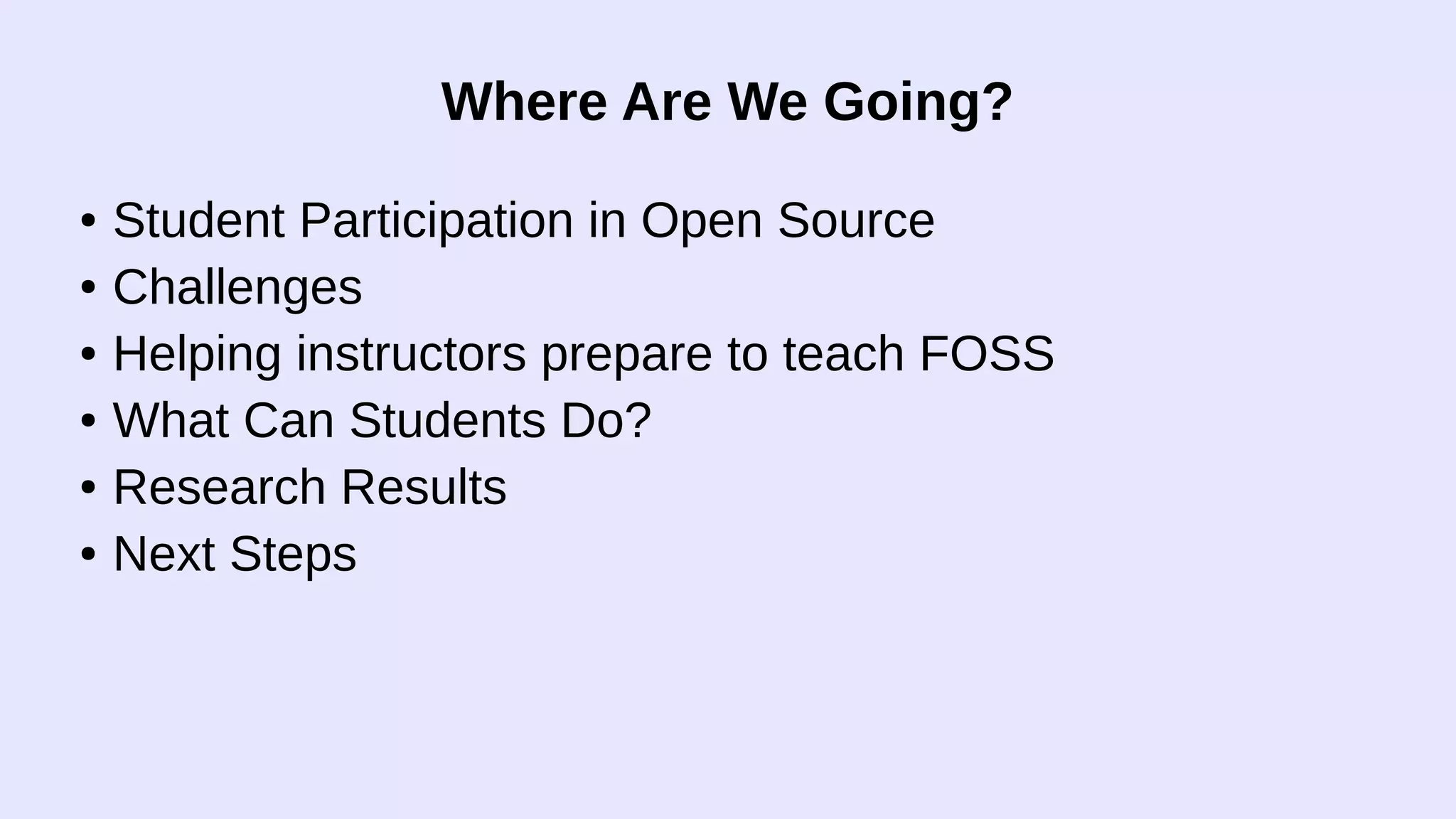 Where Are We Going?

• Student Participation in Open Source
• Challenges
• Helping instructors prepare to teach FOSS
• What Can Students Do?
• Research Results
• Next Steps